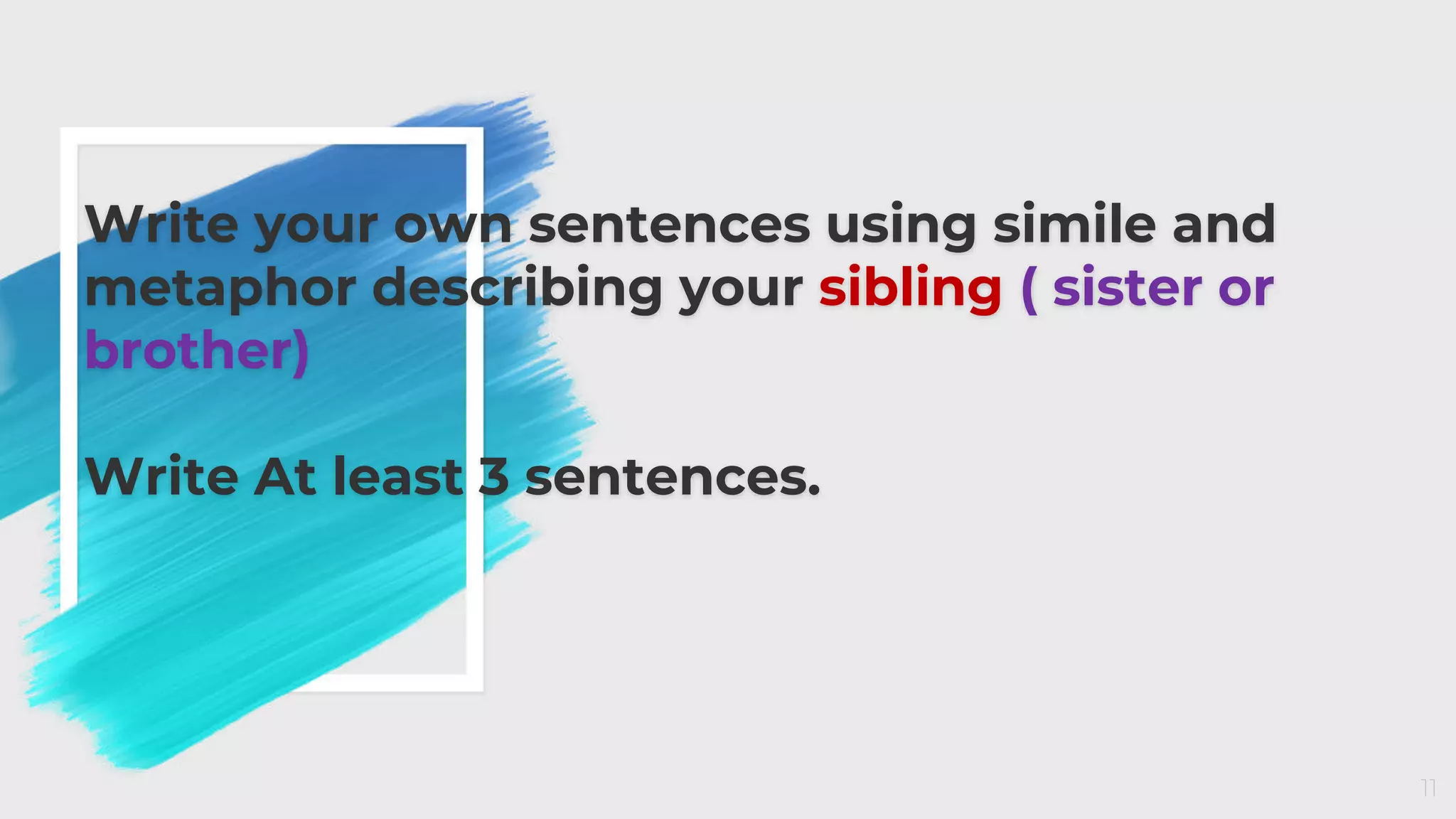 Write your own sentences using simile and metaphor describing your sibling ( sister or brother)

Write At least 3 sentences.

11